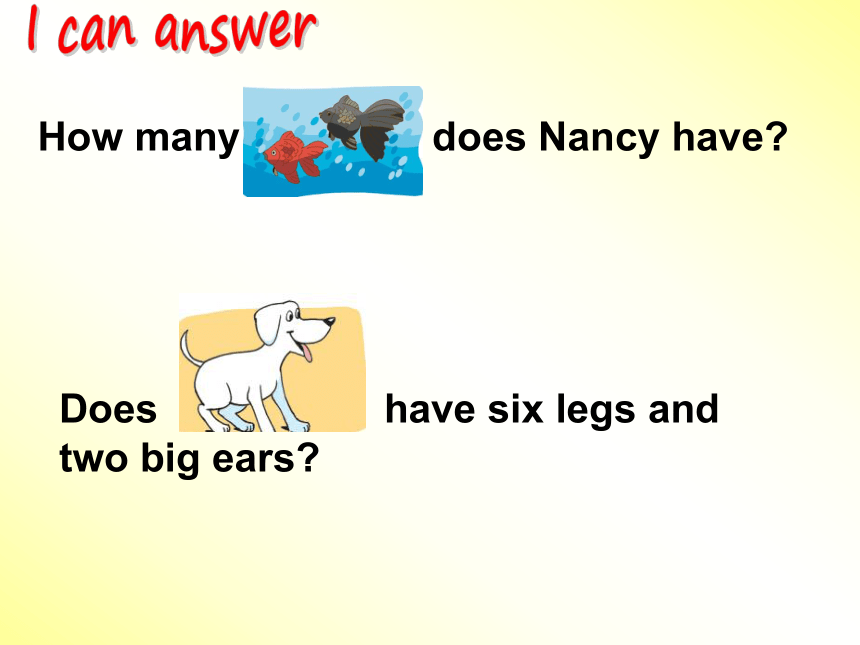 I can answer

How many does Nancy have?

Does have six legs and two big ears?